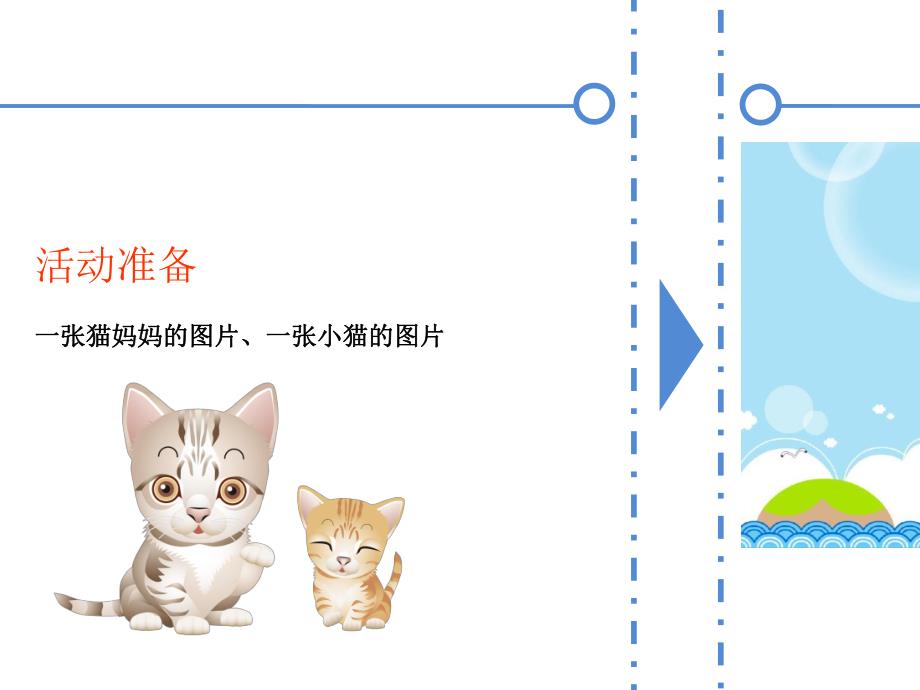 活动准备

一张猫妈妈的图片、一张小猫的图片